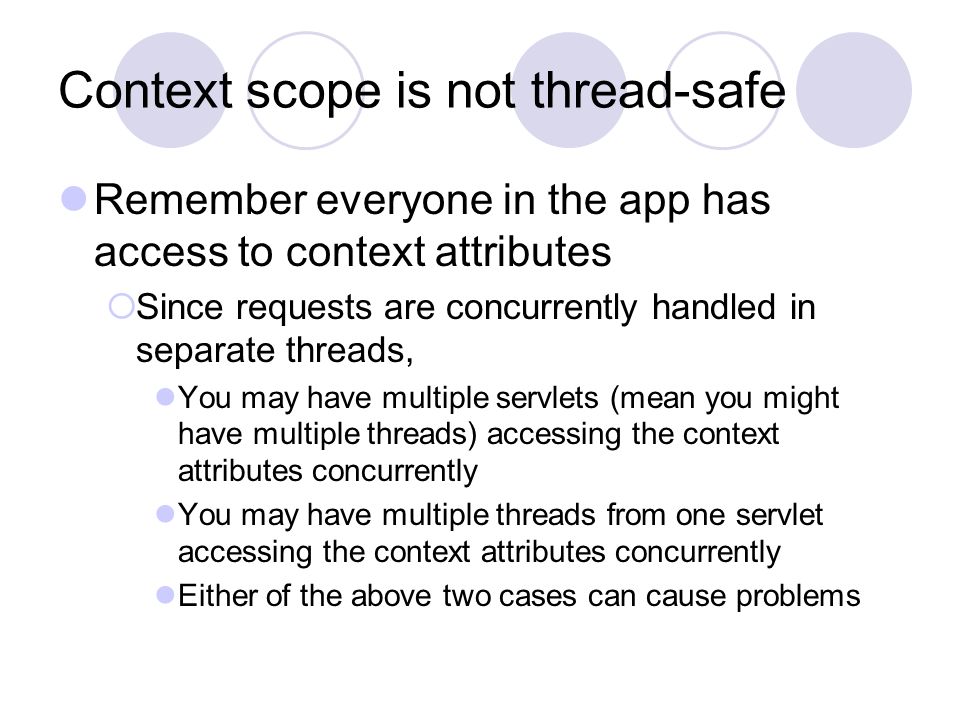 Context scope is not thread-safe

Remember everyone in the app has access to context attributes

Since requests are concurrently handled in separate threads,

You may have multiple servlets (mean you might have multiple threads) accessing the context attributes concurrently

You may have multiple threads from one servlet accessing the context attributes concurrently

Either of the above two cases can cause problems